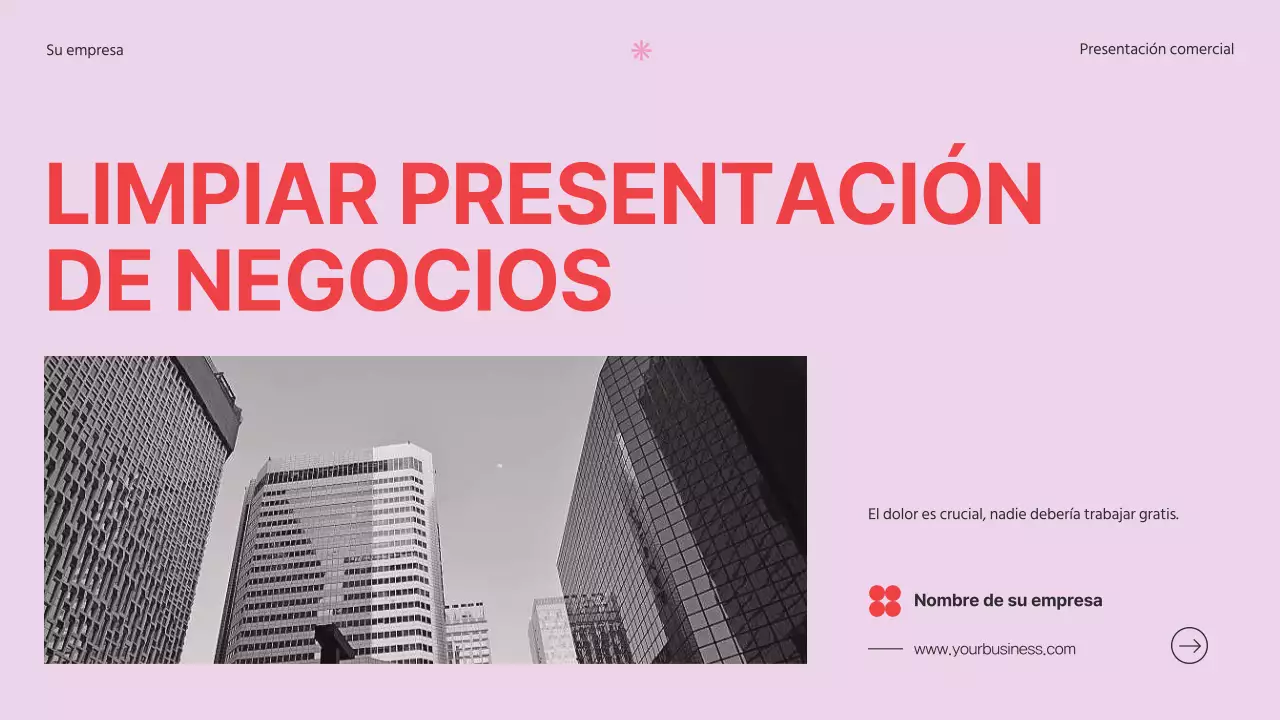 Su empresa

Presentación comercial

LIMPIAR PRESENTACIÓN DE NEGOCIOS

El dolor es crucial, nadie debería trabajar gratis.

Nombre de su empresa

www.yourbusiness.com